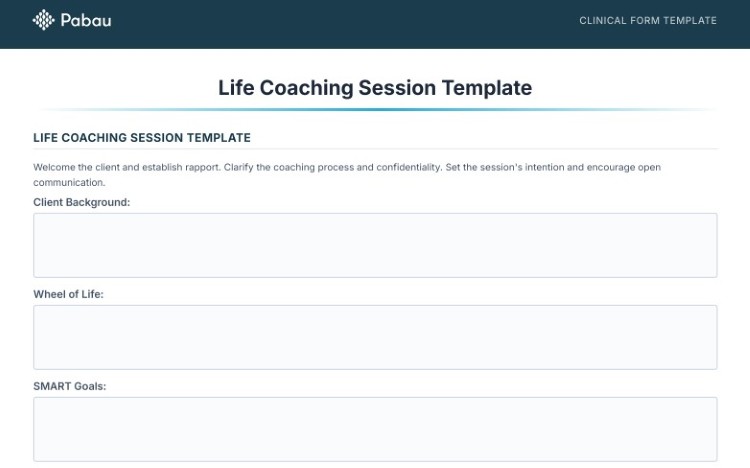 Pabau

CLINICAL FORM TEMPLATE

Life Coaching Session Template

LIFE COACHING SESSION TEMPLATE

Welcome the client and establish rapport. Clarify the coaching process and confidentiality. Set the session's intention and encourage open communication.

Client Background:

Wheel of Life:

SMART Goals: